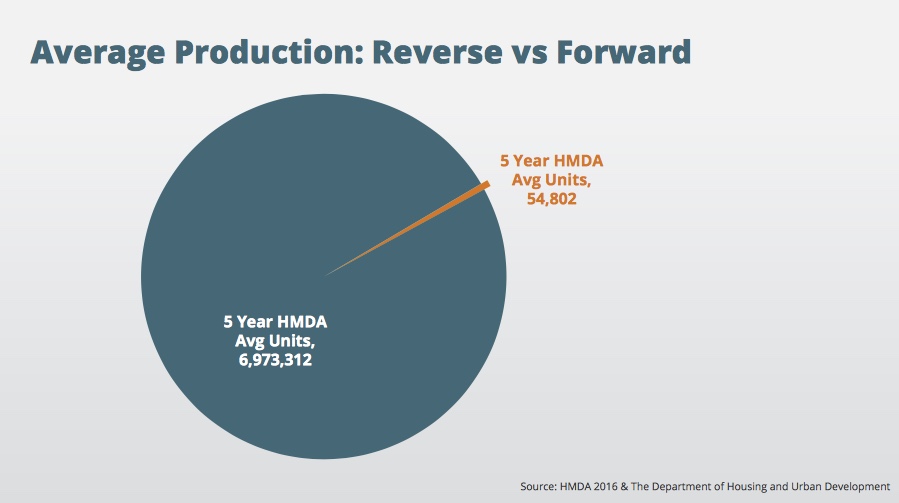 Average Production: Reverse vs Forward

5 Year HMDA Avg Units, 54,802

5 Year HMDA Avg Units, 6,973,312

Source: HMDA 2016 & The Department of Housing and Urban Development